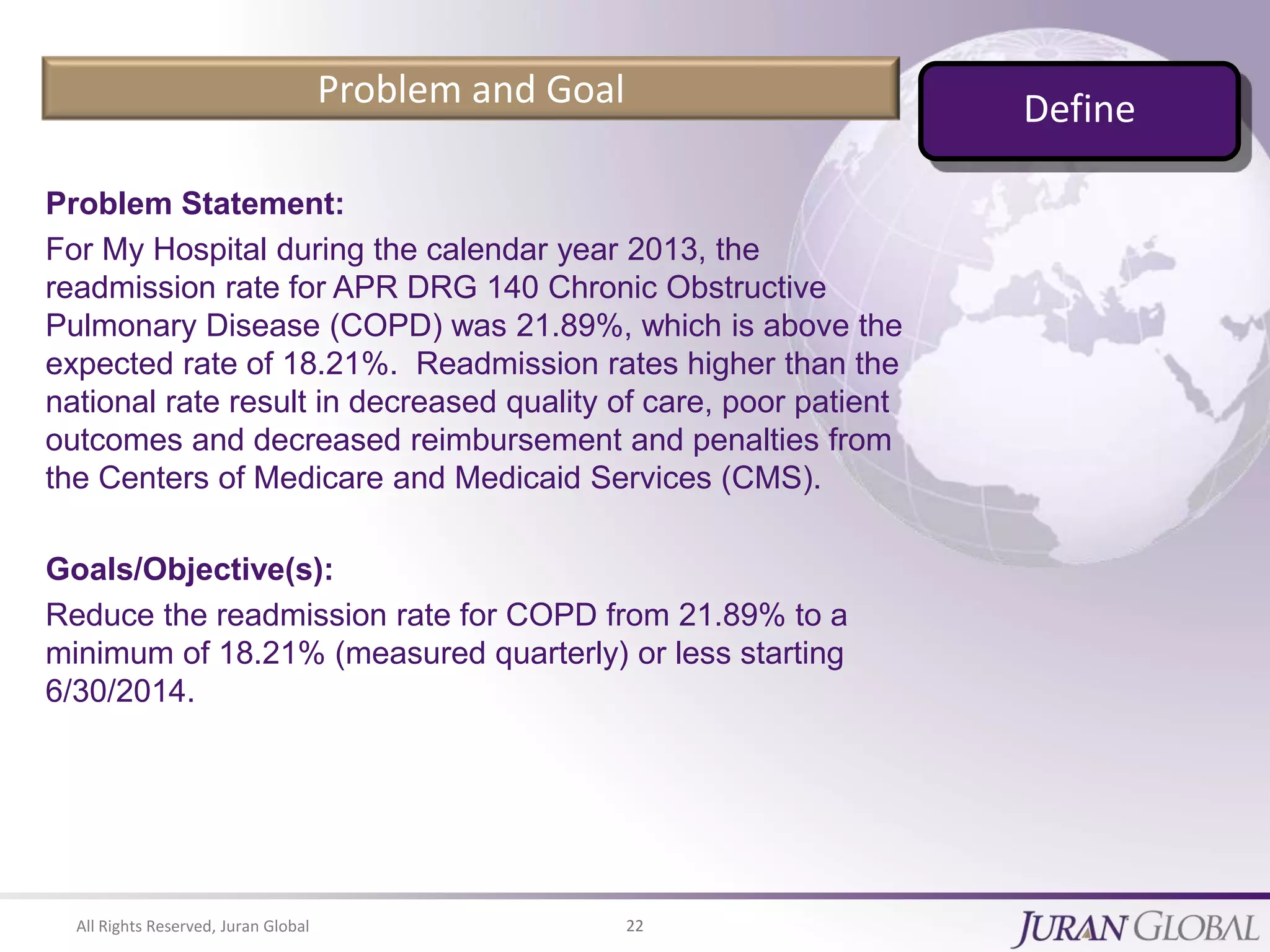 Problem and Goal

Define

Problem Statement:

For My Hospital during the calendar year 2013, the readmission rate for APR DRG 140 Chronic Obstructive Pulmonary Disease (COPD) was 21.89%, which is above the expected rate of 18.21%. Readmission rates higher than the national rate result in decreased quality of care, poor patient outcomes and decreased reimbursement and penalties from the Centers of Medicare and Medicaid Services (CMS).

Goals/Objective(s):

Reduce the readmission rate for COPD from 21.89% to a minimum of 18.21% (measured quarterly) or less starting 6/30/2014.

All Rights Reserved, Juran Global

22

JURAN GLOBAL